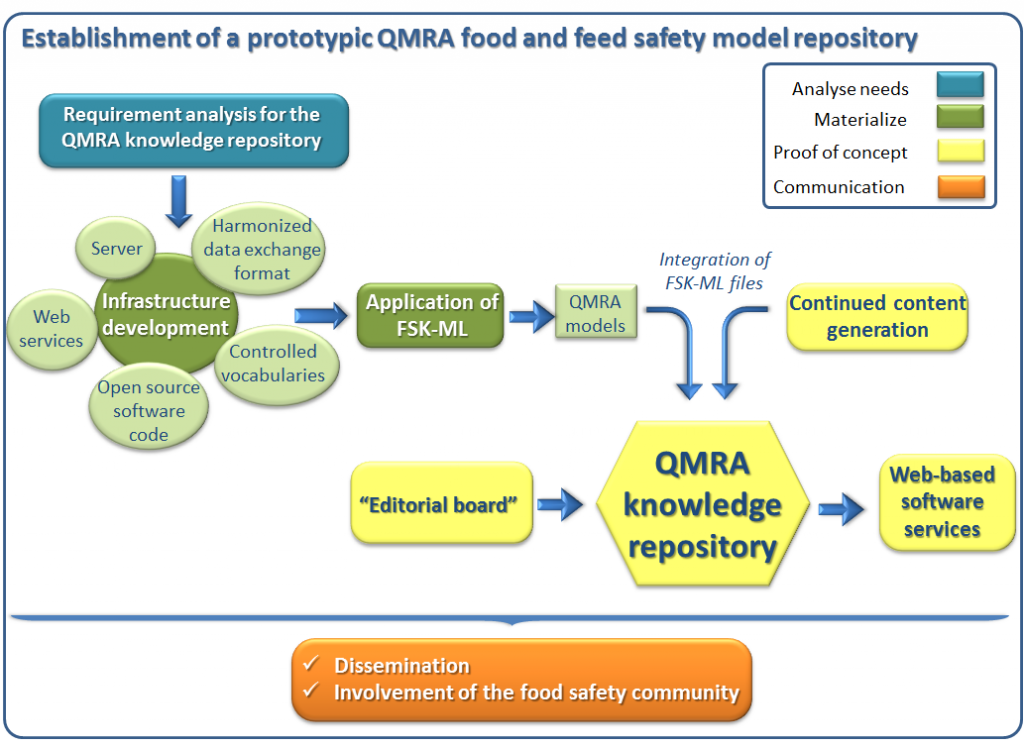 Establishment of a prototypic QMRA food and feed safety model repository

Analyse needs
Materialize
Proof of concept
Communication

Requirement analysis for the QMRA knowledge repository

Server
Harmonized data exchange format
Web services
Infrastructure development
Controlled vocabularies
Open source software code

Application of FSK-ML

QMRA models

Integration of FSK-ML files

Continued content generation

"Editorial board"

QMRA knowledge repository

Web-based software services

✓ Dissemination
✓ Involvement of the food safety community